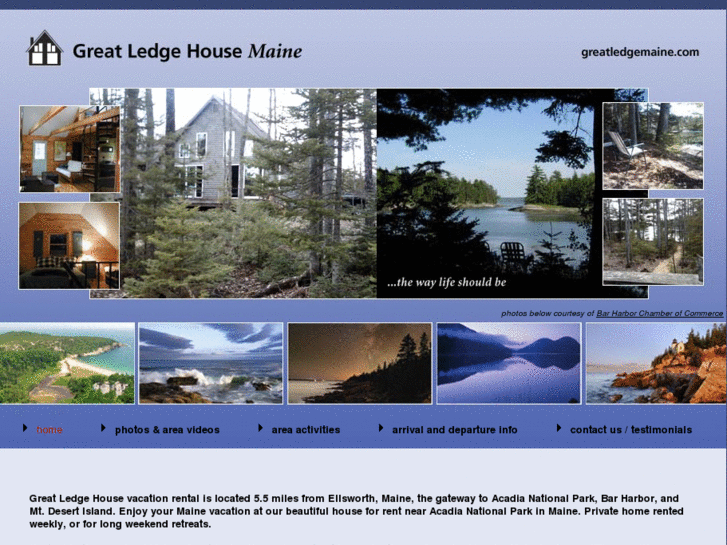 Great Ledge House Maine

greatledgemaine.com

...the way life should be

photos below courtesy of Bar Harbor Chamber of Commerce

home
photos & area videos
area activities
arrival and departure info
contact us / testimonials

Great Ledge House vacation rental is located 5.5 miles from Ellsworth, Maine, the gateway to Acadia National Park, Bar Harbor, and Mt. Desert Island. Enjoy your Maine vacation at our beautiful house for rent near Acadia National Park in Maine. Private home rented weekly, or for long weekend retreats.